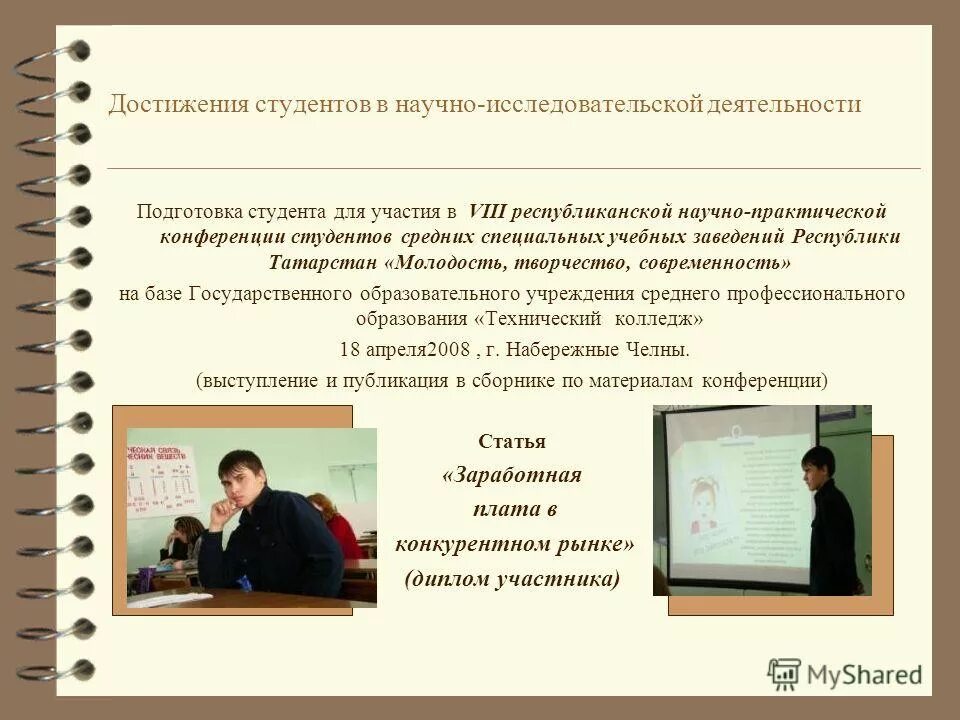 Достижения студентов в научно-исследовательской деятельности

Подготовка студента для участия в VIII республиканской научно-практической конференции студентов средних специальных учебных заведений Республики Татарстан «Молодость, творчество, современность»

на базе Государственного образовательного учреждения среднего профессионального образования «Технический колледж»

18 апреля2008 , г. Набережные Челны.

(выступление и публикация в сборнике по материалам конференции)

Статья
«Заработная плата в конкурентном рынке»
(диплом участника)

MyShared